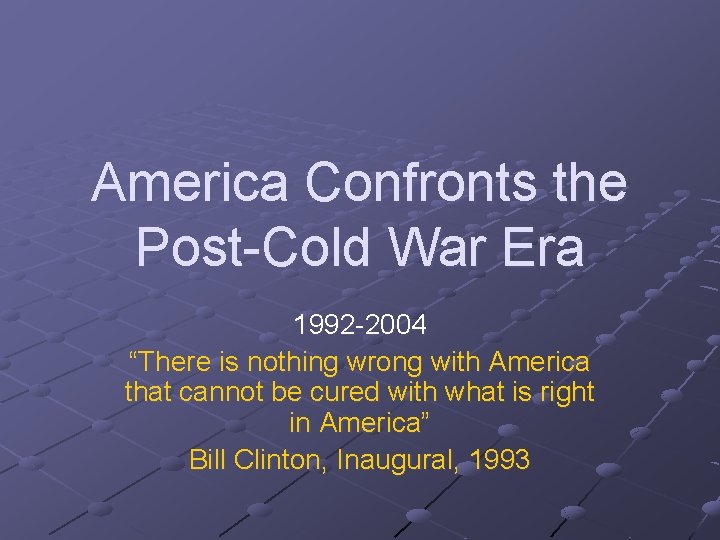 America Confronts the Post-Cold War Era

1992-2004

“There is nothing wrong with America that cannot be cured with what is right in America”

Bill Clinton, Inaugural, 1993